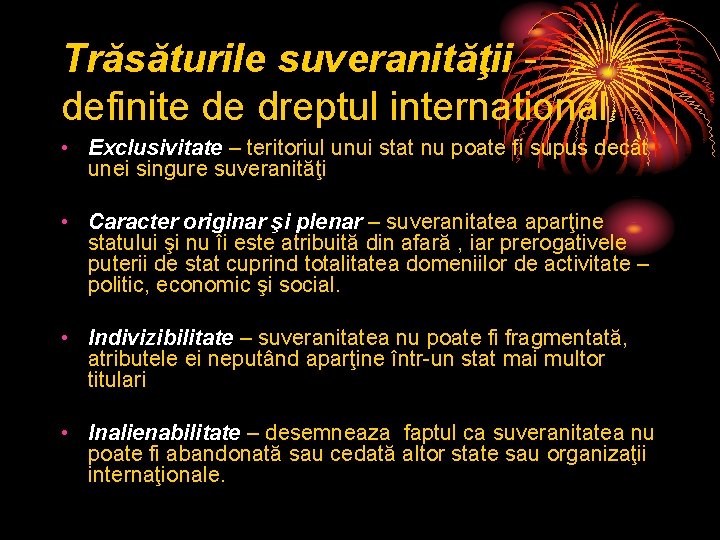 Trăsăturile suveranităţii - definite de dreptul international

• Exclusivitate – teritoriul unui stat nu poate fi supus decât unei singure suveranităţi

• Caracter originar şi plenar – suveranitatea aparţine statului şi nu îi este atribuită din afară , iar prerogativele puterii de stat cuprind totalitatea domeniilor de activitate – politic, economic şi social.

• Indivizibilitate – suveranitatea nu poate fi fragmentată, atributele ei neputând aparţine într-un stat mai multor titulari

• Inalienabilitate – desemneaza faptul ca suveranitatea nu poate fi abandonată sau cedată altor state sau organizaţii internaţionale.